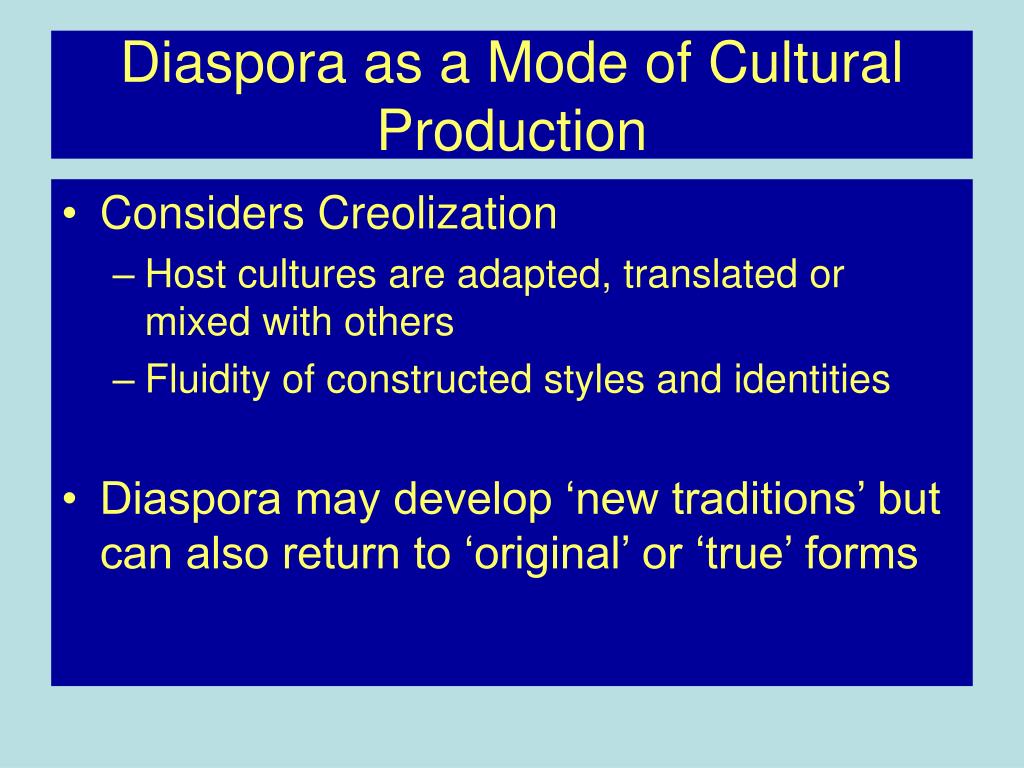 Diaspora as a Mode of Cultural Production

• Considers Creolization
– Host cultures are adapted, translated or mixed with others
– Fluidity of constructed styles and identities

• Diaspora may develop ‘new traditions’ but can also return to ‘original’ or ‘true’ forms